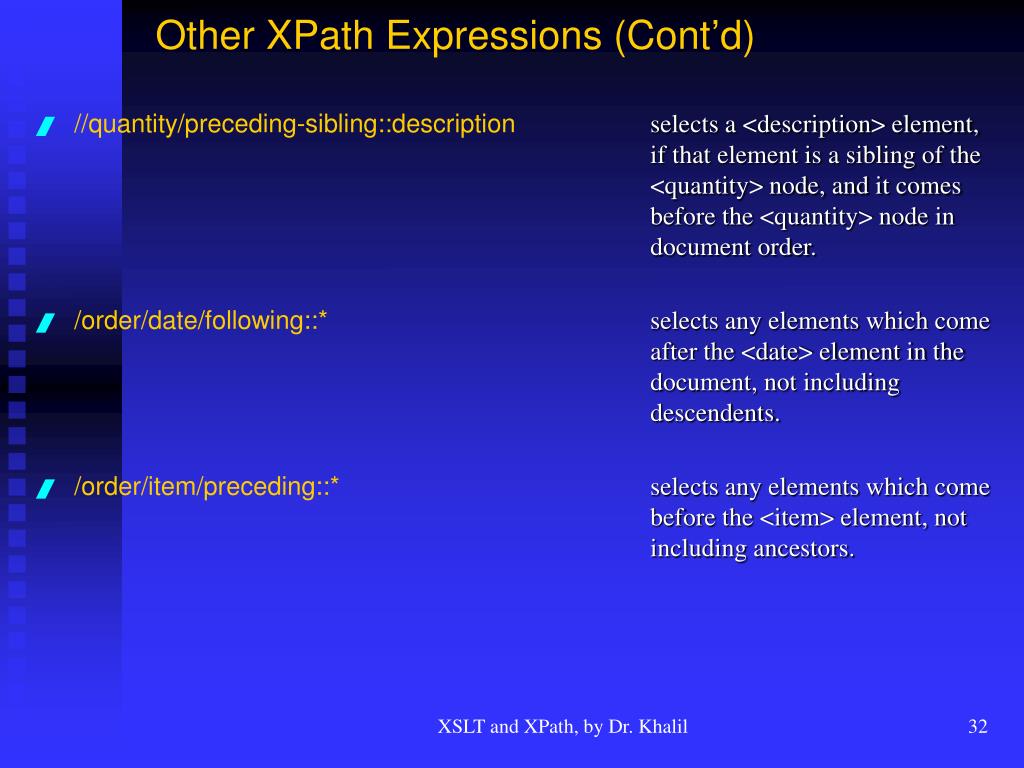 Other XPath Expressions (Cont'd)

//quantity/preceding-sibling::description

selects a <description> element, if that element is a sibling of the <quantity> node, and it comes before the <quantity> node in document order.

/order/date/following::*

selects any elements which come after the <date> element in the document, not including descendents.

/order/item/preceding::*

selects any elements which come before the <item> element, not including ancestors.

XSLT and XPath, by Dr. Khalil

32